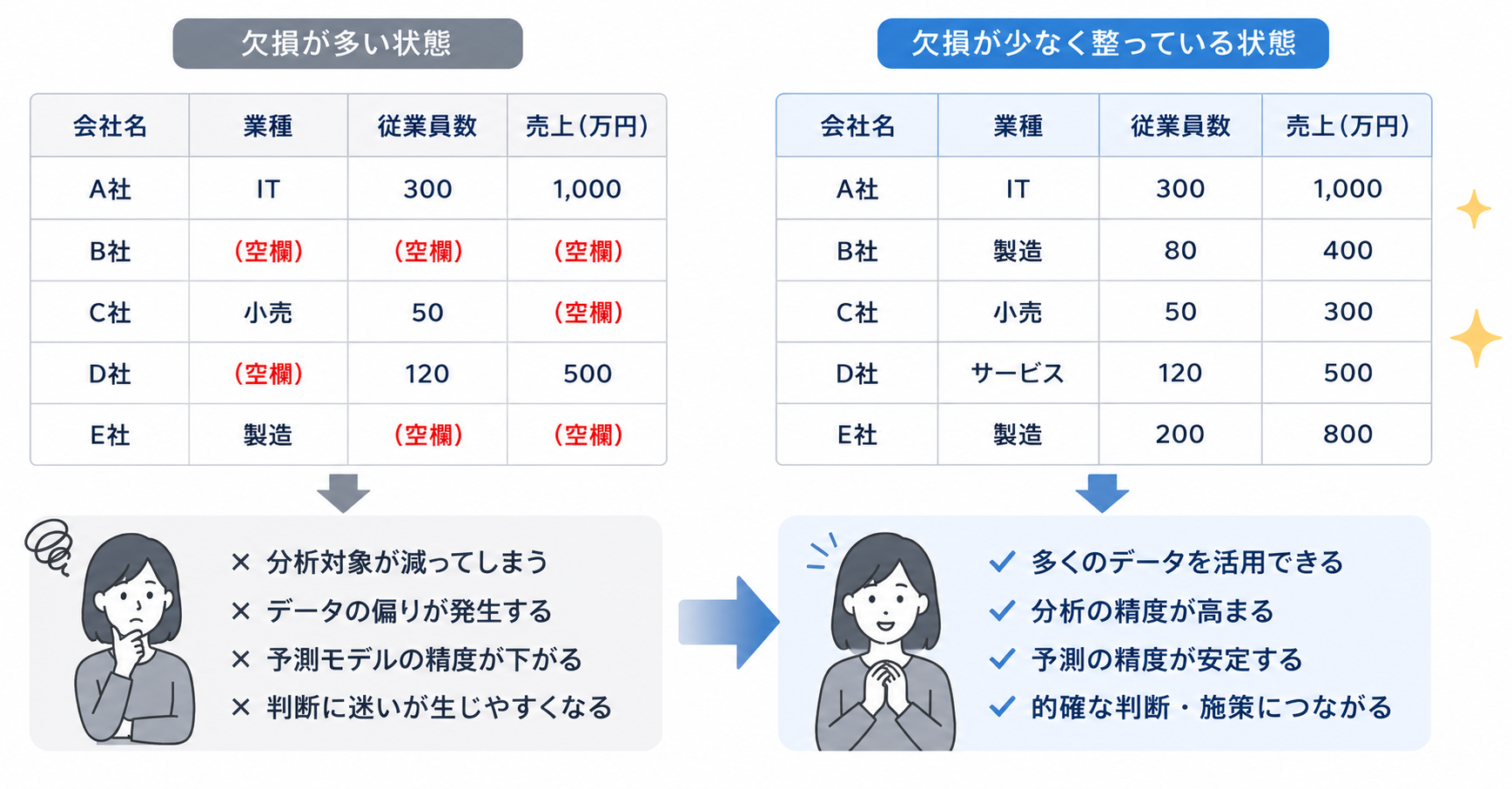 欠損が多い状態

| 会社名 | 業種 | 従業員数 | 売上(万円) |
|---|---|---|---|
| A社 | IT | 300 | 1,000 |
| B社 | (空欄) | (空欄) | (空欄) |
| C社 | 小売 | 50 | (空欄) |
| D社 | (空欄) | 120 | 500 |
| E社 | 製造 | (空欄) | (空欄) |

× 分析対象が減ってしまう
× データの偏りが発生する
× 予測モデルの精度が下がる
× 判断に迷いが生じやすくなる

欠損が少なく整っている状態

| 会社名 | 業種 | 従業員数 | 売上(万円) |
|---|---|---|---|
| A社 | IT | 300 | 1,000 |
| B社 | 製造 | 80 | 400 |
| C社 | 小売 | 50 | 300 |
| D社 | サービス | 120 | 500 |
| E社 | 製造 | 200 | 800 |

✓ 多くのデータを活用できる
✓ 分析の精度が高まる
✓ 予測の精度が安定する
✓ 的確な判断・施策につながる